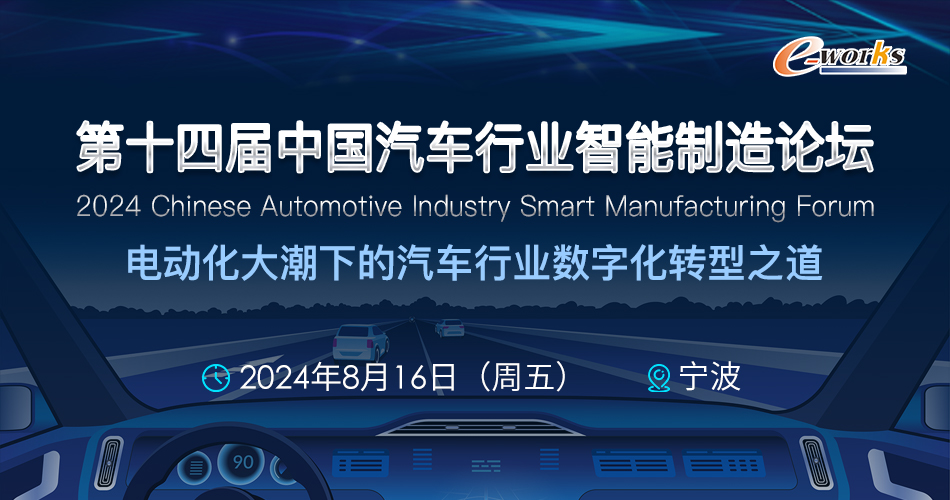 e-works

第十四届中国汽车行业智能制造论坛
2024 Chinese Automotive Industry Smart Manufacturing Forum
电动化大潮下的汽车行业数字化转型之道

2024年8月16日（周五）

宁波

90